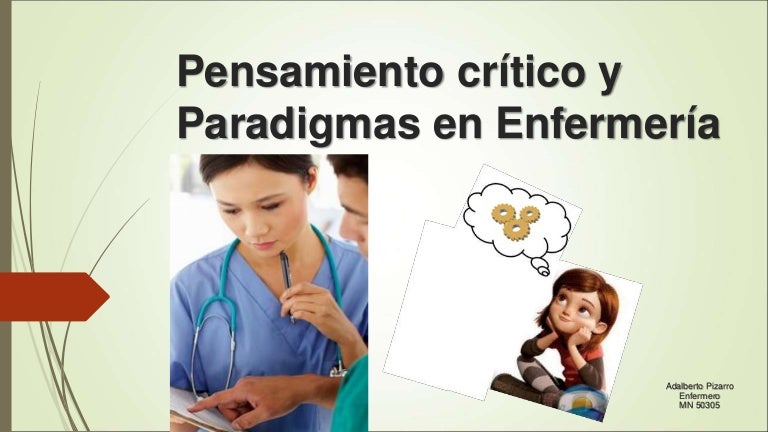 Pensamiento crítico y Paradigmas en Enfermería

Adalberto Pizarro
Enfermero
MN 50305